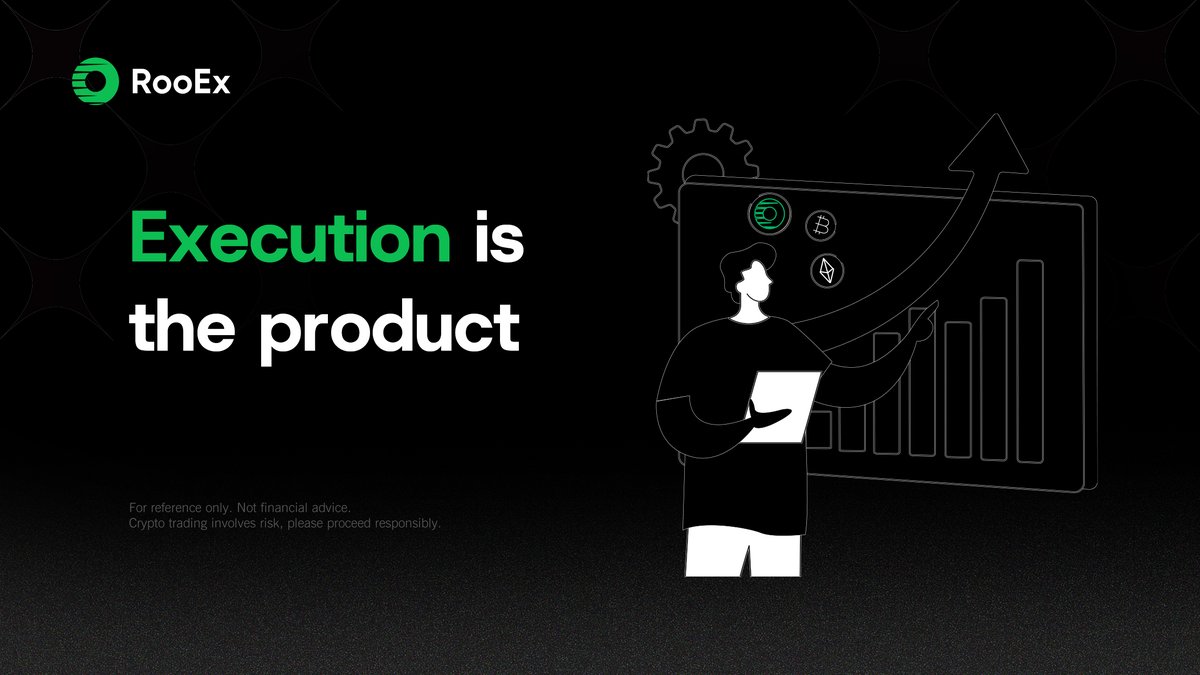 RooEx

Execution is the product

For reference only. Not financial advice.
Crypto trading involves risk, please proceed responsibly.